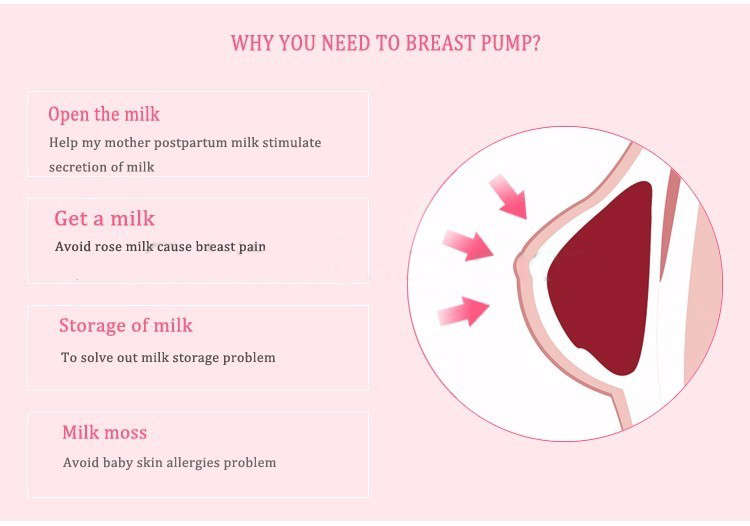 WHY YOU NEED TO BREAST PUMP?

Open the milk
Help my mother postpartum milk stimulate secretion of milk

Get a milk
Avoid rose milk cause breast pain

Storage of milk
To solve out milk storage problem

Milk moss
Avoid baby skin allergies problem